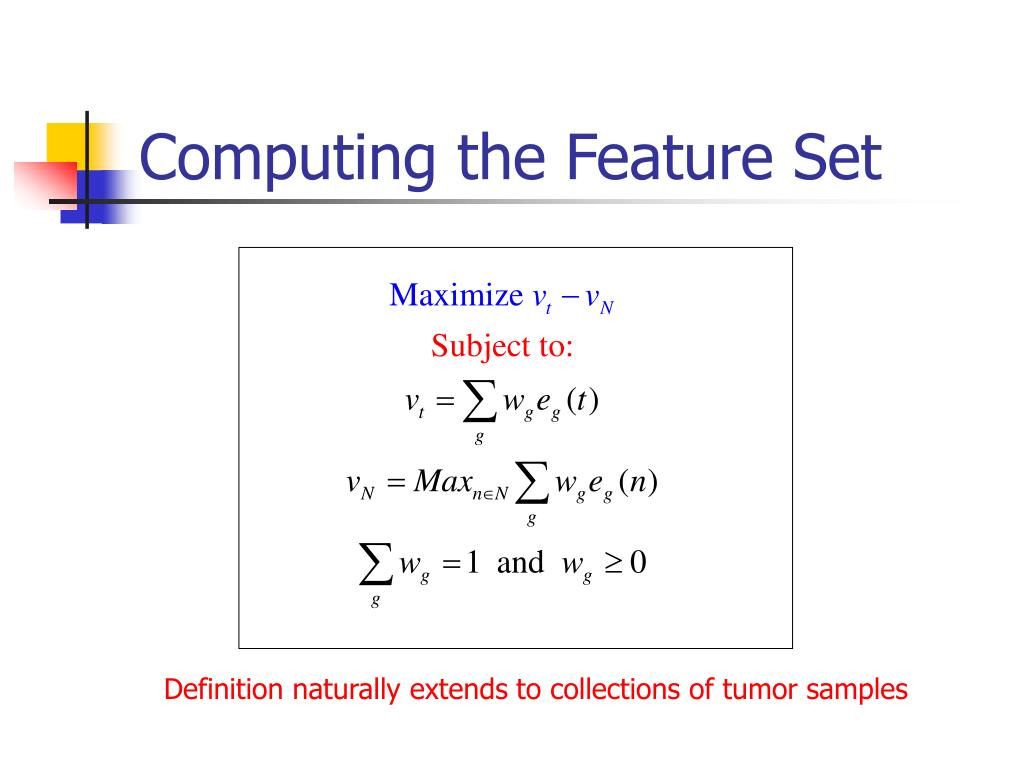 Computing the Feature Set

Maximize $v_t - v_N$

Subject to:

$v_t = \sum_g w_g e_g(t)$

$v_N = Max_{n \in N} \sum_g w_g e_g(n)$

$\sum_g w_g = 1$ and $w_g \geq 0$

Definition naturally extends to collections of tumor samples